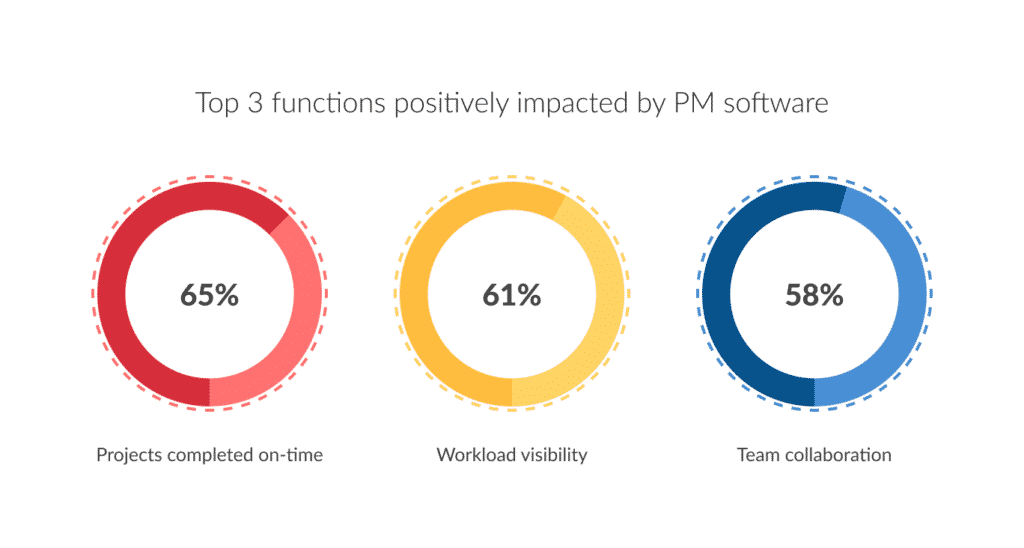 Top 3 functions positively impacted by PM software

65%

Projects completed on-time

61%

Workload visibility

58%

Team collaboration